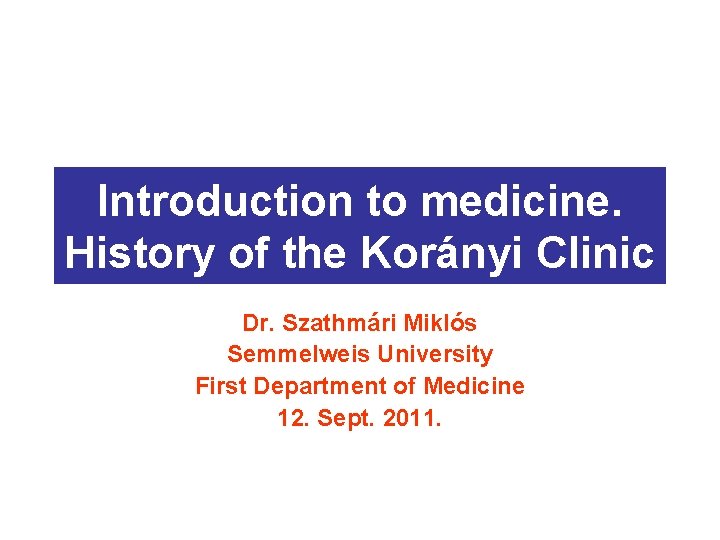 Introduction to medicine.
History of the Korányi Clinic

Dr. Szathmári Miklós
Semmelweis University
First Department of Medicine
12. Sept. 2011.